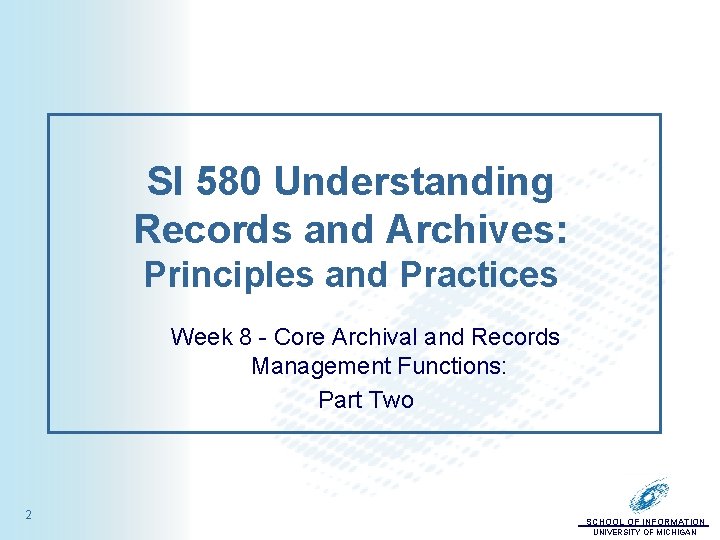 SI 580 Understanding Records and Archives: Principles and Practices

Week 8 - Core Archival and Records Management Functions: Part Two

2

SCHOOL OF INFORMATION
UNIVERSITY OF MICHIGAN